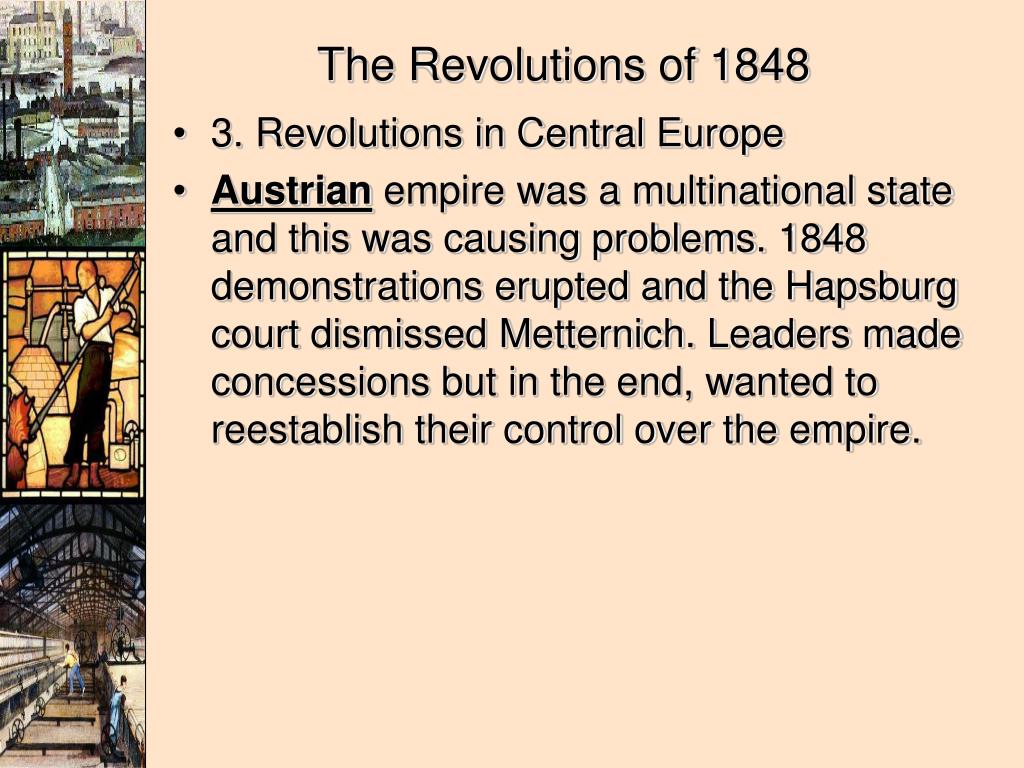 The Revolutions of 1848

• 3. Revolutions in Central Europe
• Austrian empire was a multinational state and this was causing problems. 1848 demonstrations erupted and the Hapsburg court dismissed Metternich. Leaders made concessions but in the end, wanted to reestablish their control over the empire.